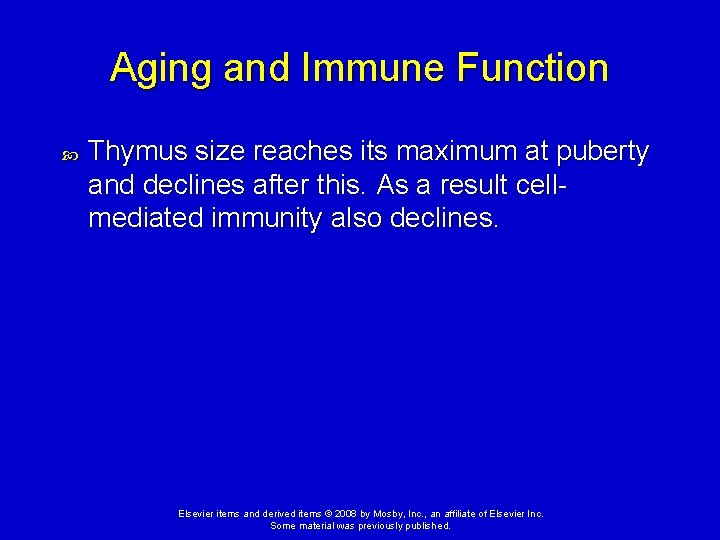 Aging and Immune Function

Thymus size reaches its maximum at puberty and declines after this. As a result cell-mediated immunity also declines.

Elsevier items and derived items © 2008 by Mosby, Inc., an affiliate of Elsevier Inc.
Some material was previously published.